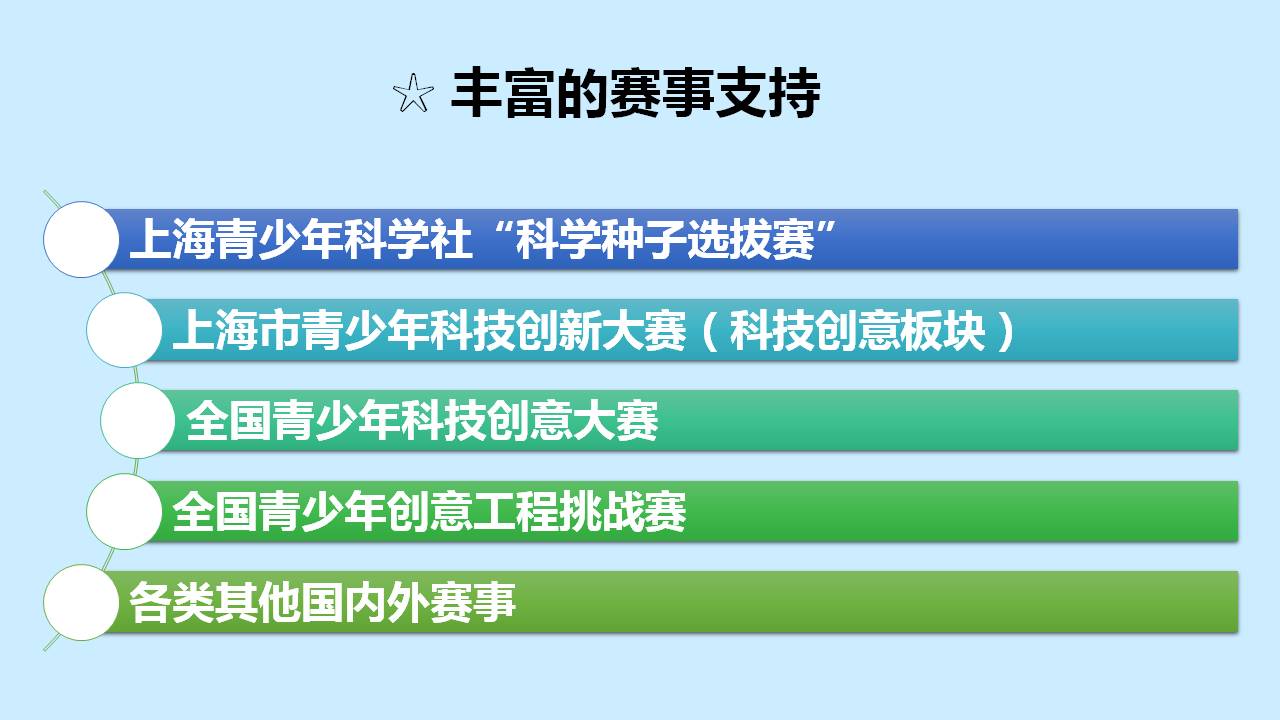 ☆ 丰富的赛事支持

上海青少年科学社“科学种子选拔赛”

上海市青少年科技创新大赛（科技创意板块）

全国青少年科技创意大赛

全国青少年创意工程挑战赛

各类其他国内外赛事